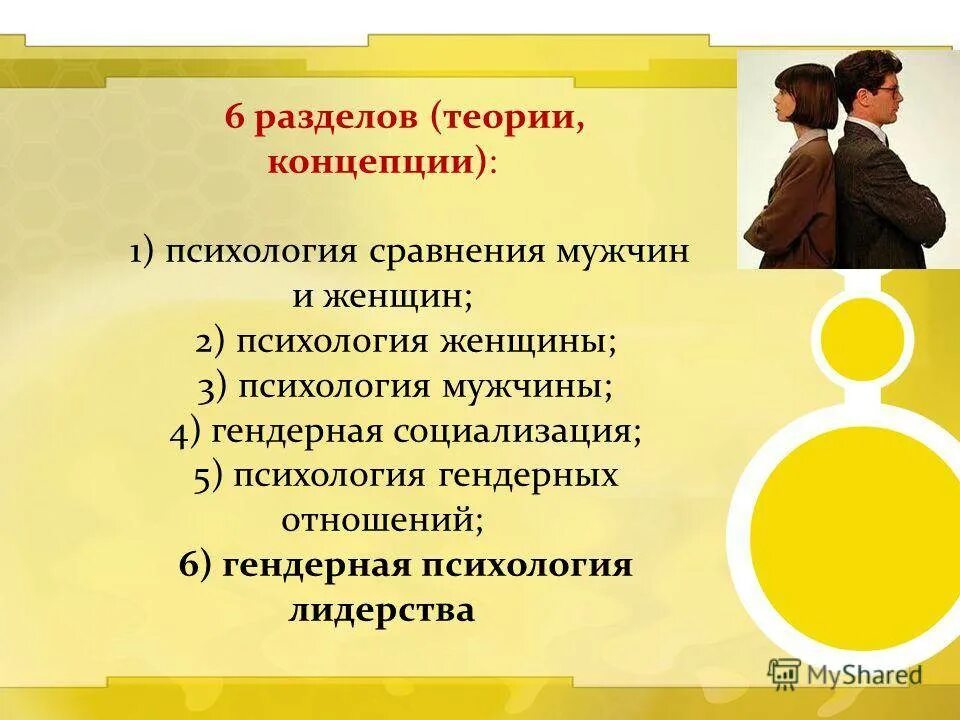 6 разделов (теории, концепции):

1) психология сравнения мужчин и женщин;
2) психология женщины;
3) психология мужчины;
4) гендерная социализация;
5) психология гендерных отношений;
6) гендерная психология лидерства

MyShared